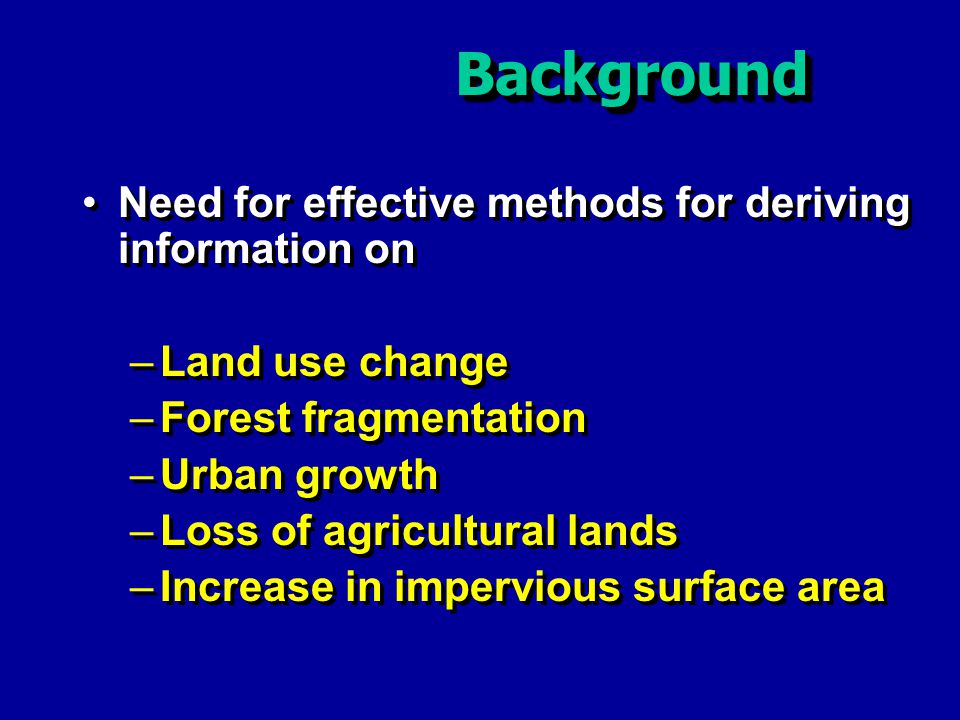 Background

• Need for effective methods for deriving information on

– Land use change
– Forest fragmentation
– Urban growth
– Loss of agricultural lands
– Increase in impervious surface area